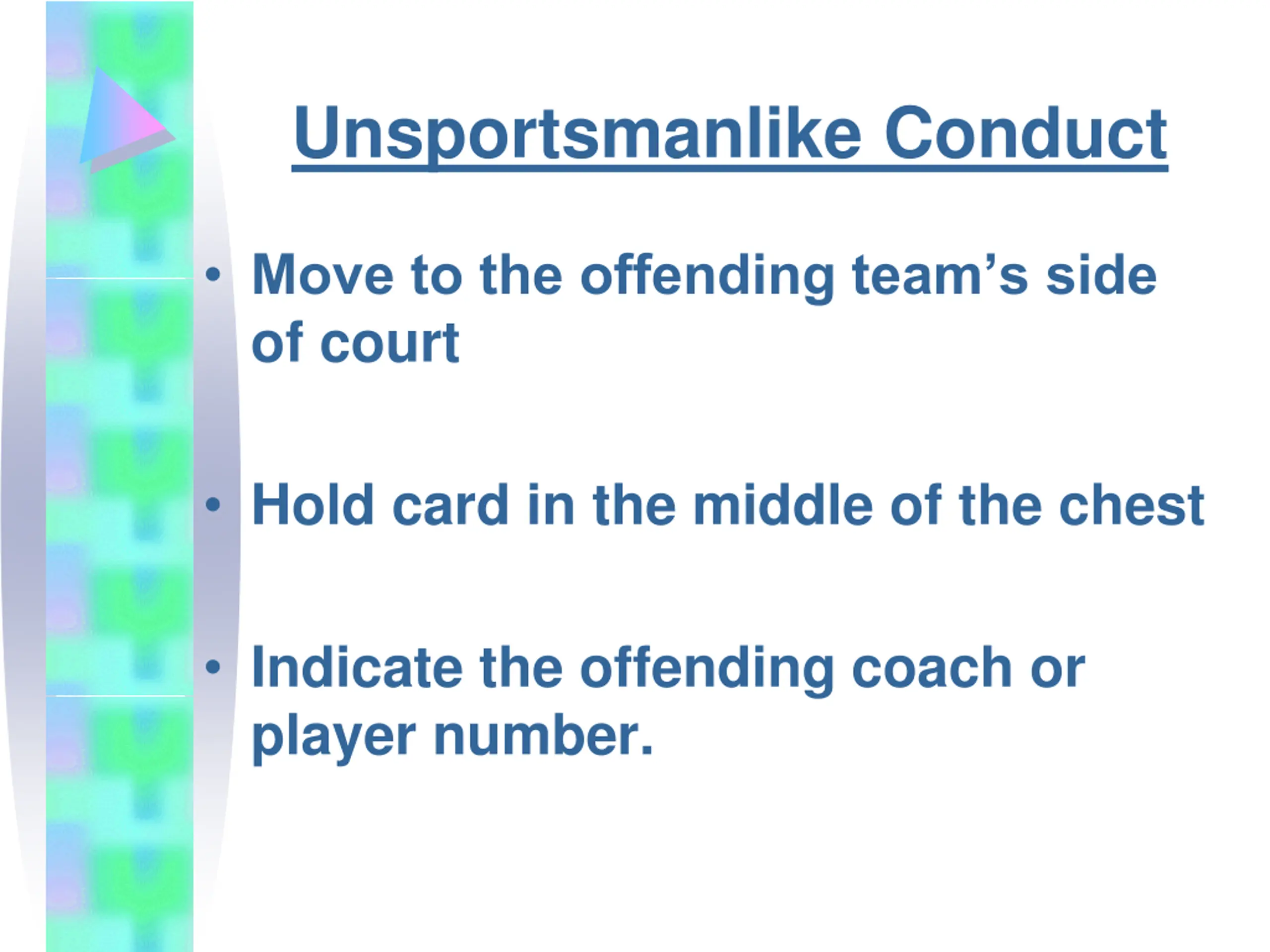 Unsportsmanlike Conduct

• Move to the offending team’s side of court

• Hold card in the middle of the chest

• Indicate the offending coach or player number.